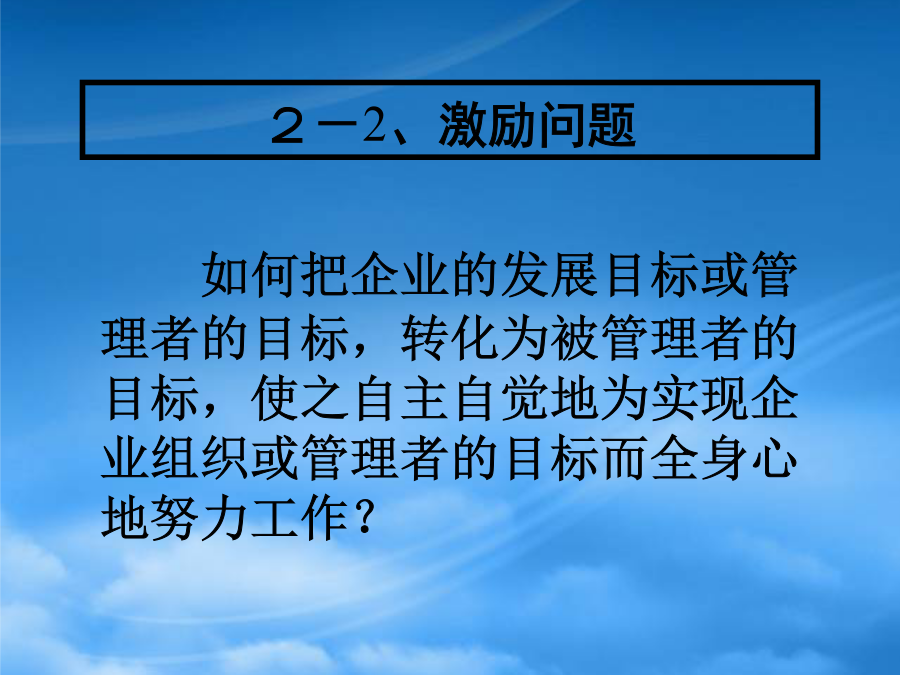 ２－2、激励问题

如何把企业的发展目标或管理者的目标，转化为被管理者的目标，使之自主自觉地为实现企业组织或管理者的目标而全身心地努力工作？